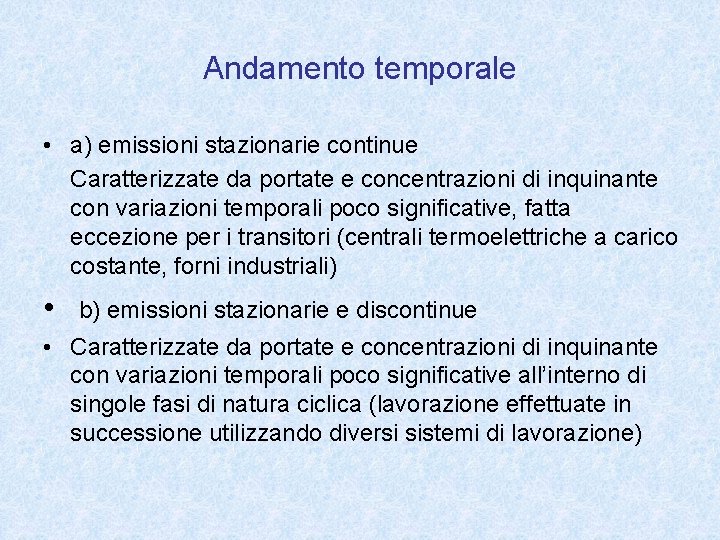 Andamento temporale

• a) emissioni stazionarie continue

Caratterizzate da portate e concentrazioni di inquinante con variazioni temporali poco significative, fatta eccezione per i transitori (centrali termoelettriche a carico costante, forni industriali)

• b) emissioni stazionarie e discontinue

• Caratterizzate da portate e concentrazioni di inquinante con variazioni temporali poco significative all'interno di singole fasi di natura ciclica (lavorazione effettuate in successione utilizzando diversi sistemi di lavorazione)